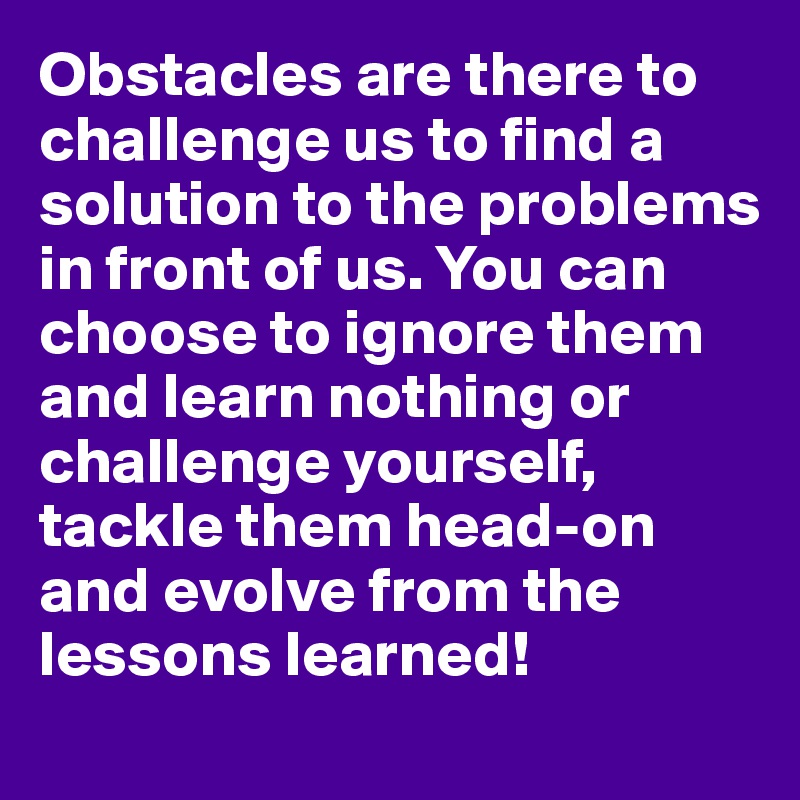 Obstacles are there to challenge us to find a solution to the problems in front of us. You can choose to ignore them and learn nothing or challenge yourself, tackle them head-on and evolve from the lessons learned!